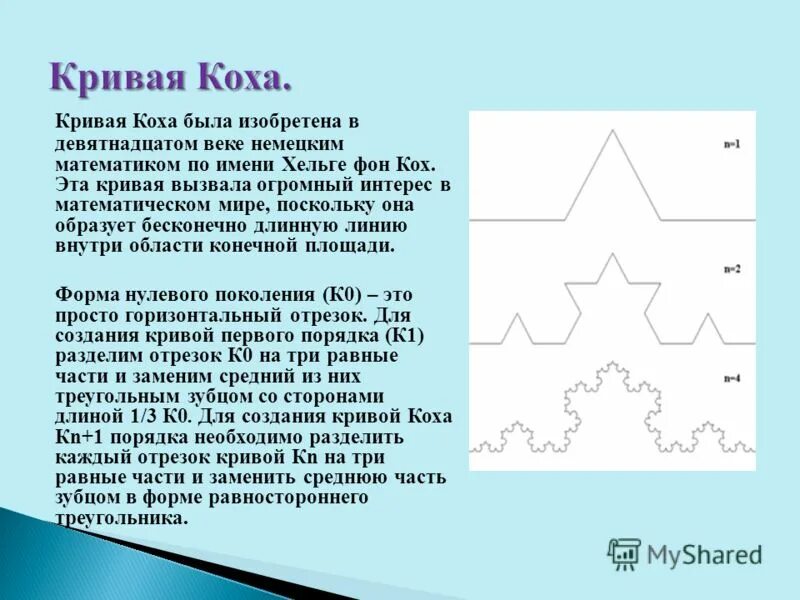 Кривая Коха.

Кривая Коха была изобретена в девятнадцатом веке немецким математиком по имени Хельге фон Кох. Эта кривая вызвала огромный интерес в математическом мире, поскольку она образует бесконечно длинную линию внутри области конечной площади.

Форма нулевого поколения (К0) – это просто горизонтальный отрезок. Для создания кривой первого порядка (К1) разделим отрезок К0 на три равные части и заменим средний из них треугольным зубцом со сторонами длиной 1/3 К0. Для создания кривой Коха Кn+1 порядка необходимо разделить каждый отрезок кривой Кn на три равные части и заменить среднюю часть зубцом в форме равностороннего треугольника.

n=1

n=2

n=4

MyShared